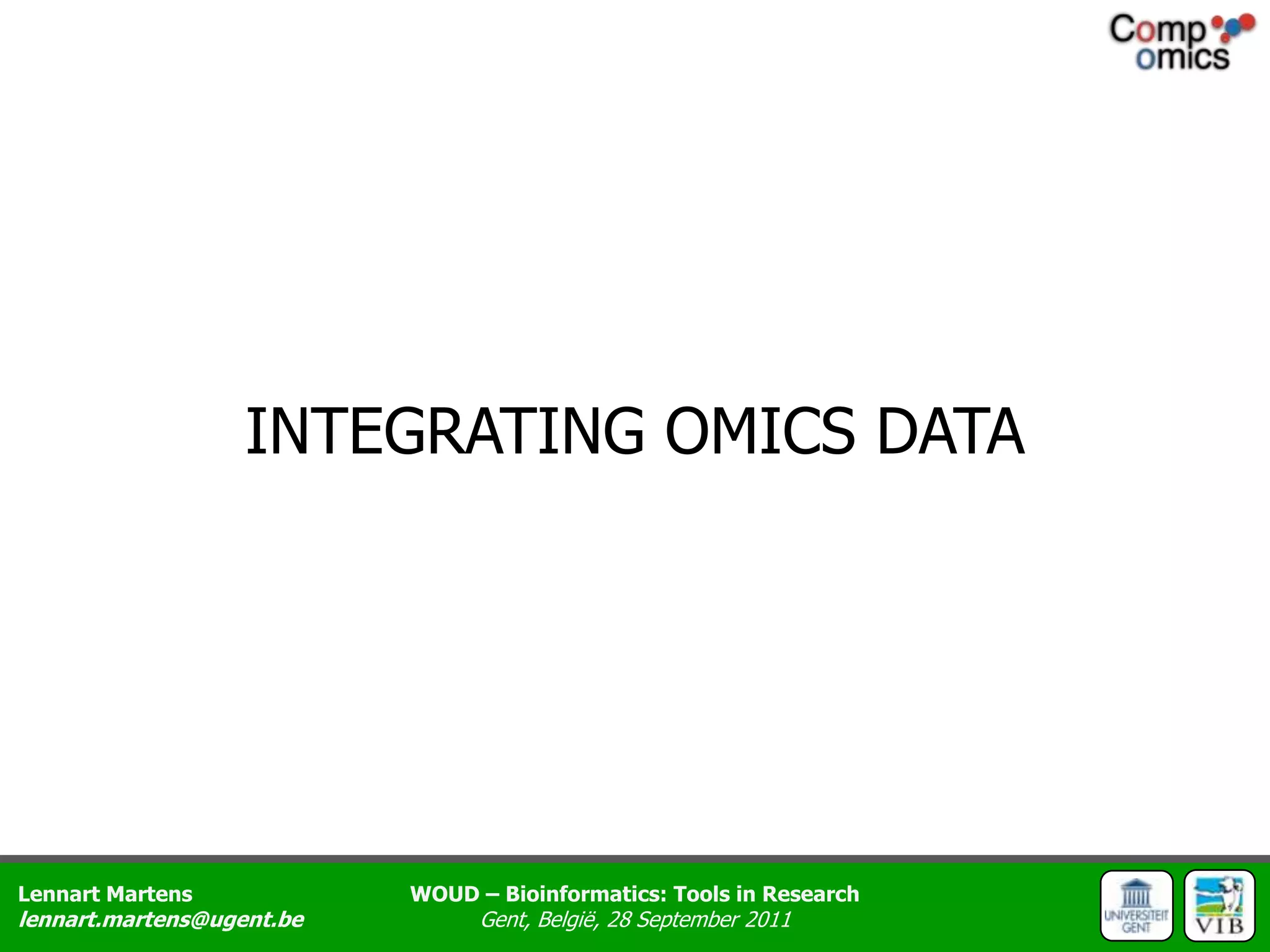 Comp omics

INTEGRATING OMICS DATA

Lennart Martens
lennart.martens@ugent.be

WOUD – Bioinformatics: Tools in Research
Gent, België, 28 September 2011

UNIVERSITEIT GENT

VIB